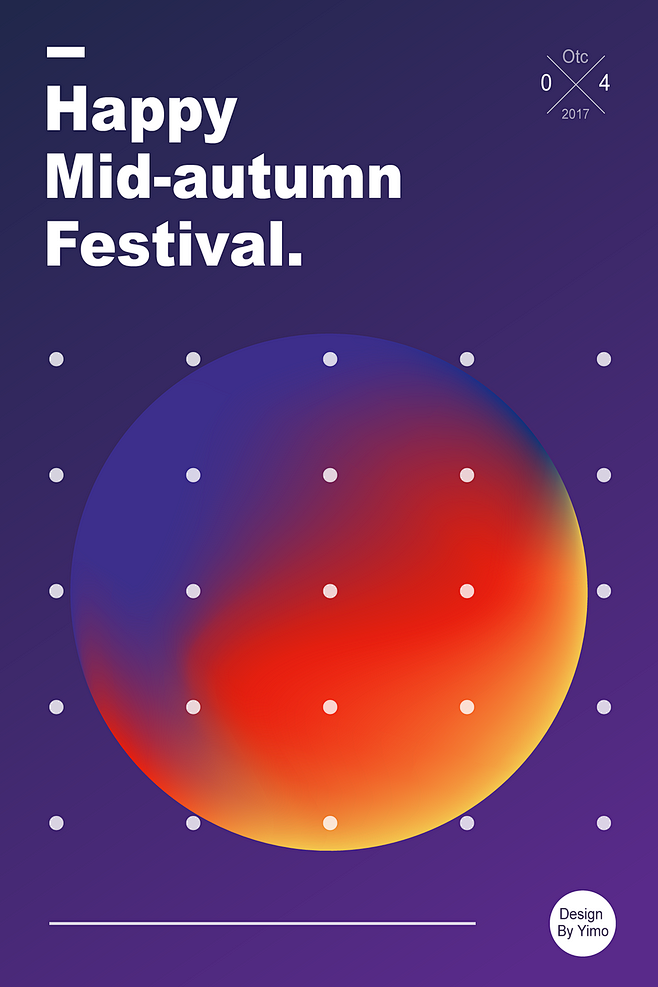 Happy Mid-autumn Festival.

Otc
0 4
2017

Design By Yimo